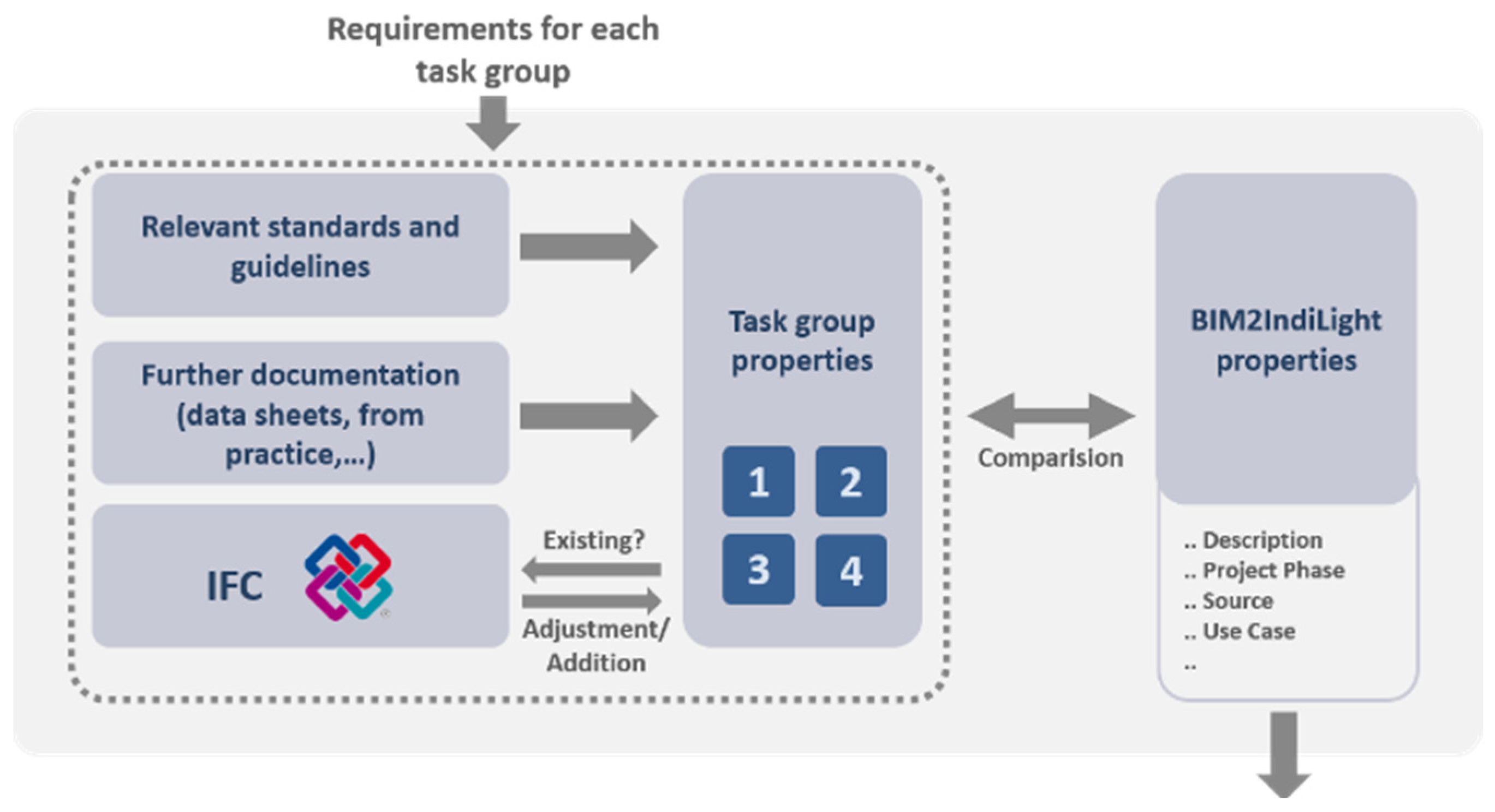 Requirements for each task group

Relevant standards and guidelines

Further documentation (data sheets, from practice,...)

IFC

Existing?

Adjustment/ Addition

Task group properties

1
2
3
4

Comparision

BIM2IndiLight properties

.. Description
.. Project Phase
.. Source
.. Use Case
..